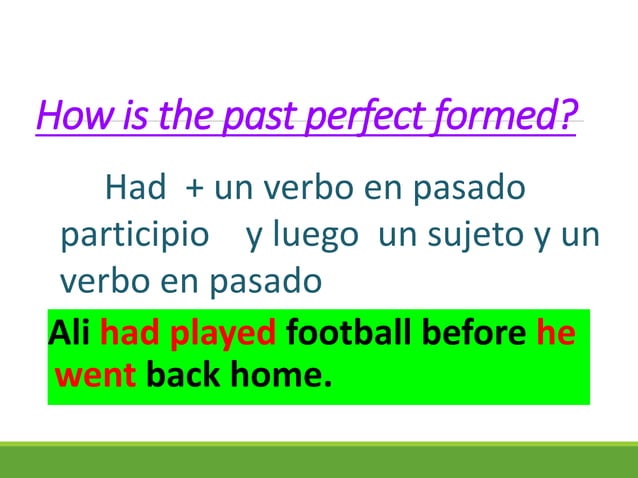 How is the past perfect formed?

Had + un verbo en pasado participio y luego un sujeto y un verbo en pasado

Ali had played football before he went back home.